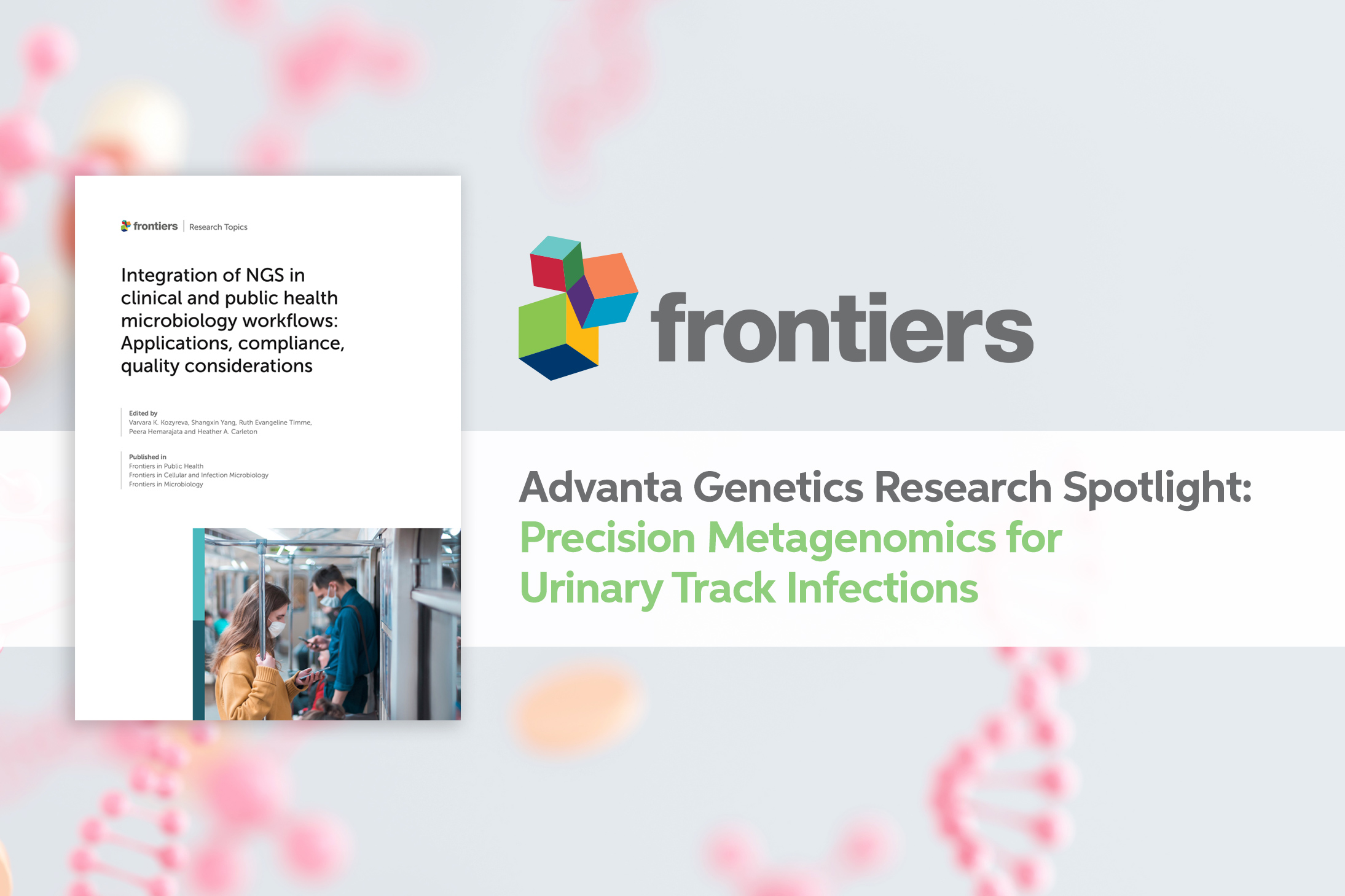 frontiers | Research Topics

Integration of NGS in clinical and public health microbiology workflows: Applications, compliance, quality considerations

Edited by
Varvara K. Kozyreva, Shangxin Yang, Ruth Evangeline Timme, Peera Hemarajata and Heather A. Carleton

Published in
Frontiers in Public Health
Frontiers in Cellular and Infection Microbiology
Frontiers in Microbiology

frontiers

Advanta Genetics Research Spotlight:
Precision Metagenomics for Urinary Track Infections